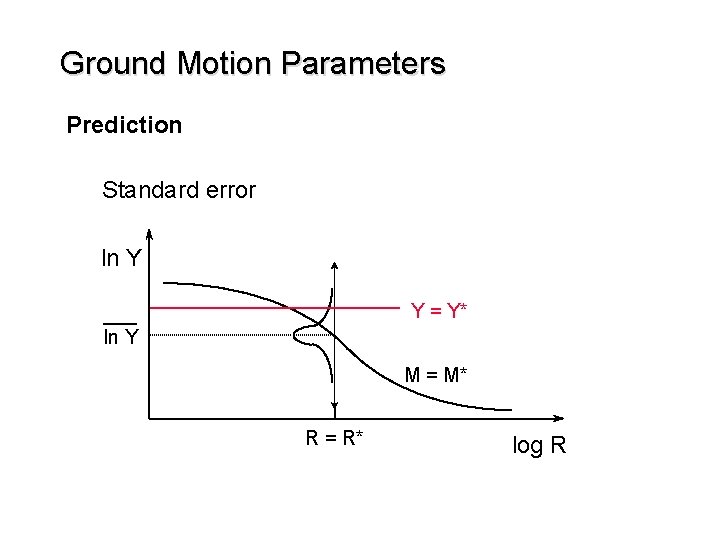 Ground Motion Parameters

Prediction

Standard error

ln Y

Y = Y*

$\overline{\ln Y}$

M = M*

R = R*

log R